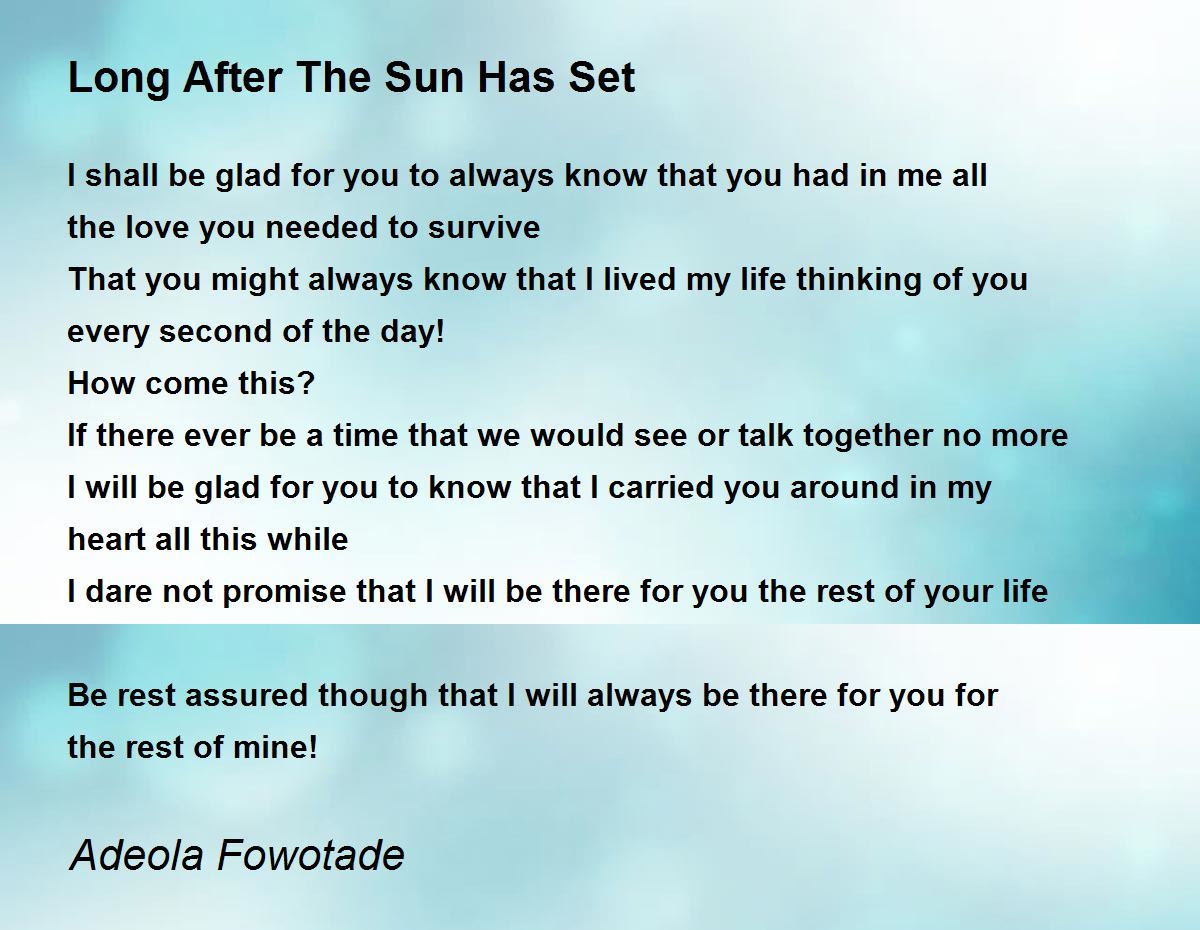 Long After The Sun Has Set

I shall be glad for you to always know that you had in me all the love you needed to survive
That you might always know that I lived my life thinking of you every second of the day!
How come this?
If there ever be a time that we would see or talk together no more
I will be glad for you to know that I carried you around in my heart all this while
I dare not promise that I will be there for you the rest of your life

Be rest assured though that I will always be there for you for the rest of mine!

Adeola Fowotade